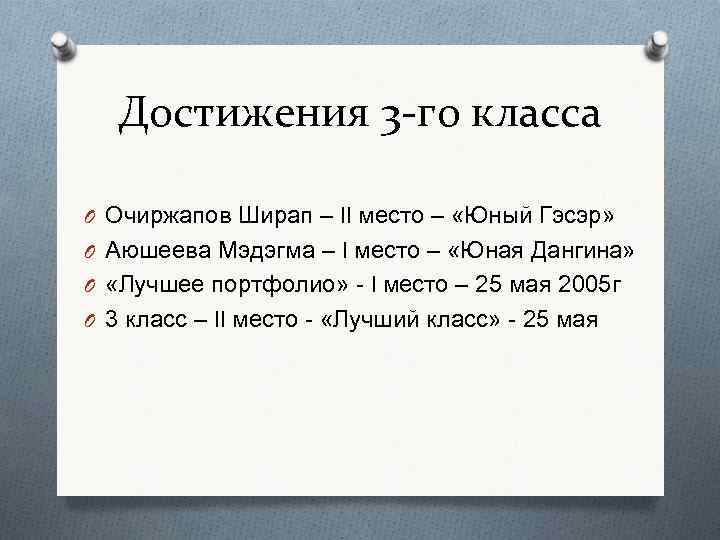 Достижения 3-го класса

Очиржапов Ширап – II место – «Юный Гэсэр»
Аюшеева Мэдэгма – I место – «Юная Дангина»
«Лучшее портфолио» - I место – 25 мая 2005г
3 класс – II место - «Лучший класс» - 25 мая